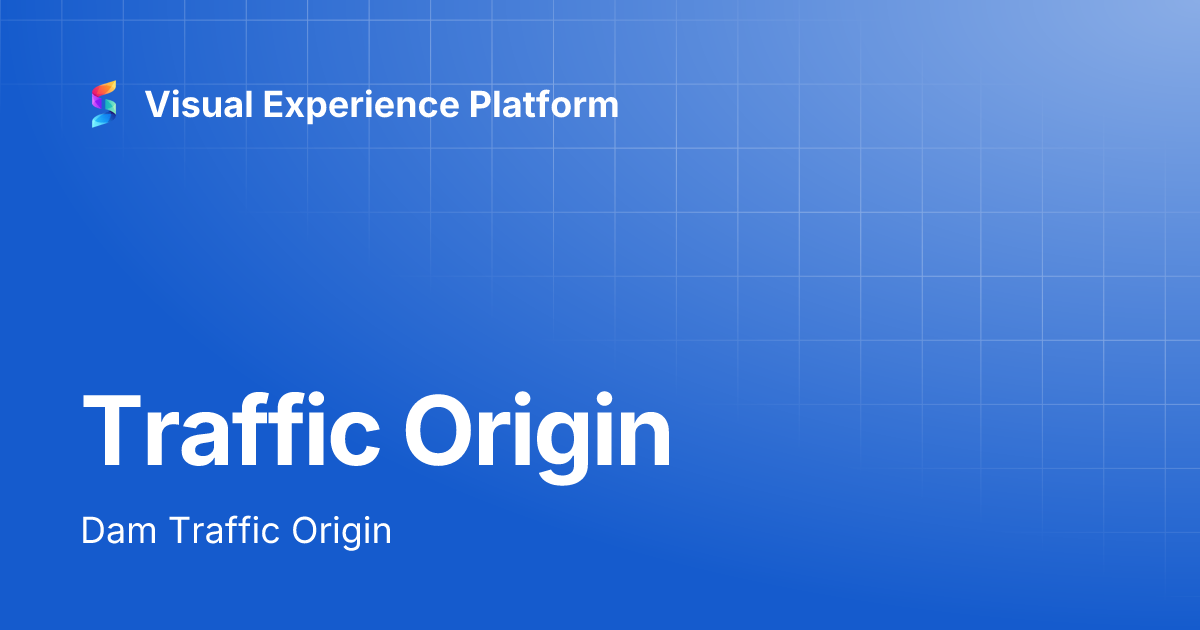 Visual Experience Platform

Traffic Origin

Dam Traffic Origin